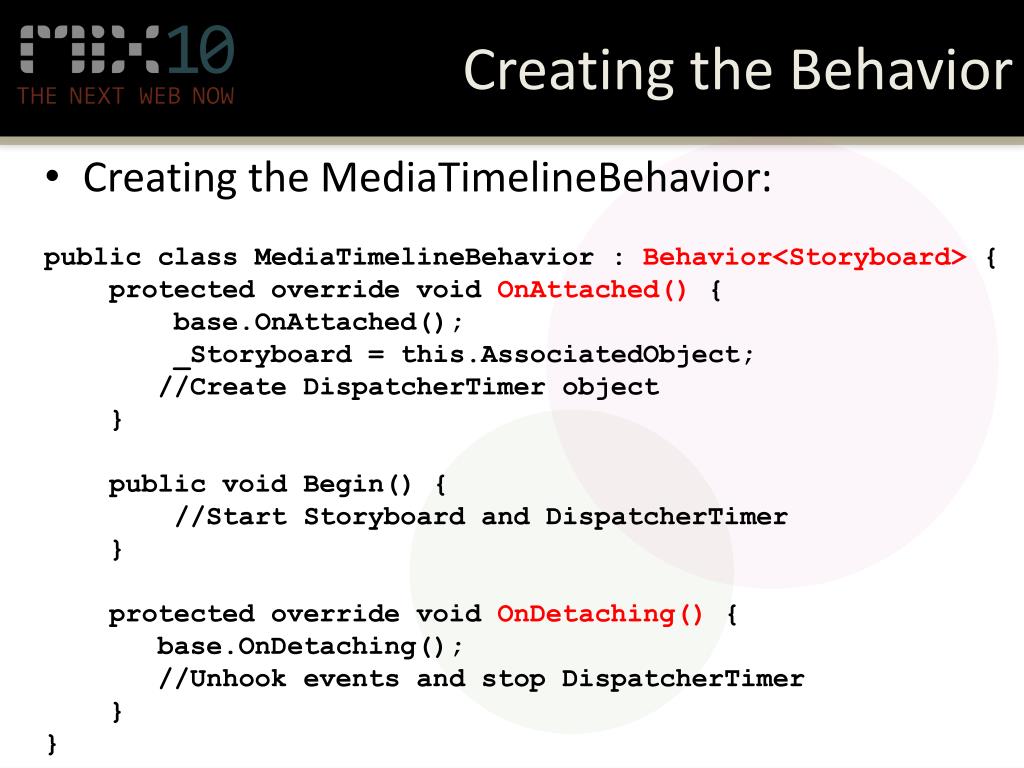 MIX10
THE NEXT WEB NOW

Creating the Behavior

• Creating the MediaTimelineBehavior:

public class MediaTimelineBehavior : Behavior<Storyboard> {
    protected override void OnAttached() {
        base.OnAttached();
        _Storyboard = this.AssociatedObject;
       //Create DispatcherTimer object
    }

    public void Begin() {
        //Start Storyboard and DispatcherTimer
    }

    protected override void OnDetaching() {
       base.OnDetaching();
       //Unhook events and stop DispatcherTimer
    }
}